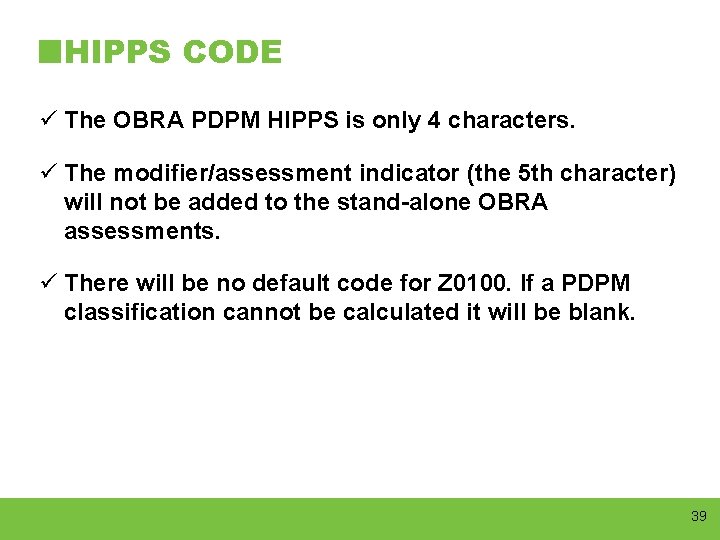 ■HIPPS CODE

✓ The OBRA PDPM HIPPS is only 4 characters.

✓ The modifier/assessment indicator (the 5th character) will not be added to the stand-alone OBRA assessments.

✓ There will be no default code for Z0100. If a PDPM classification cannot be calculated it will be blank.

39